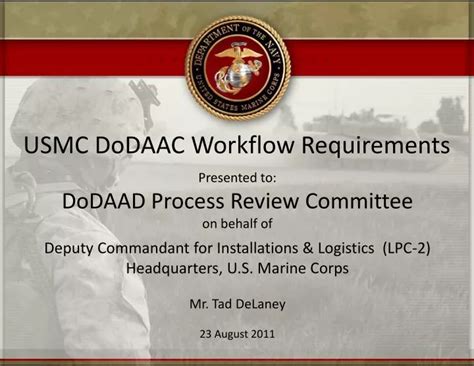 DEPARTMENT OF THE NAVY
UNITED STATES MARINE CORPS

USMC DoDAAC Workflow Requirements

Presented to:

DoDAAD Process Review Committee

on behalf of

Deputy Commandant for Installations & Logistics (LPC-2)
Headquarters, U.S. Marine Corps

Mr. Tad DeLaney

23 August 2011